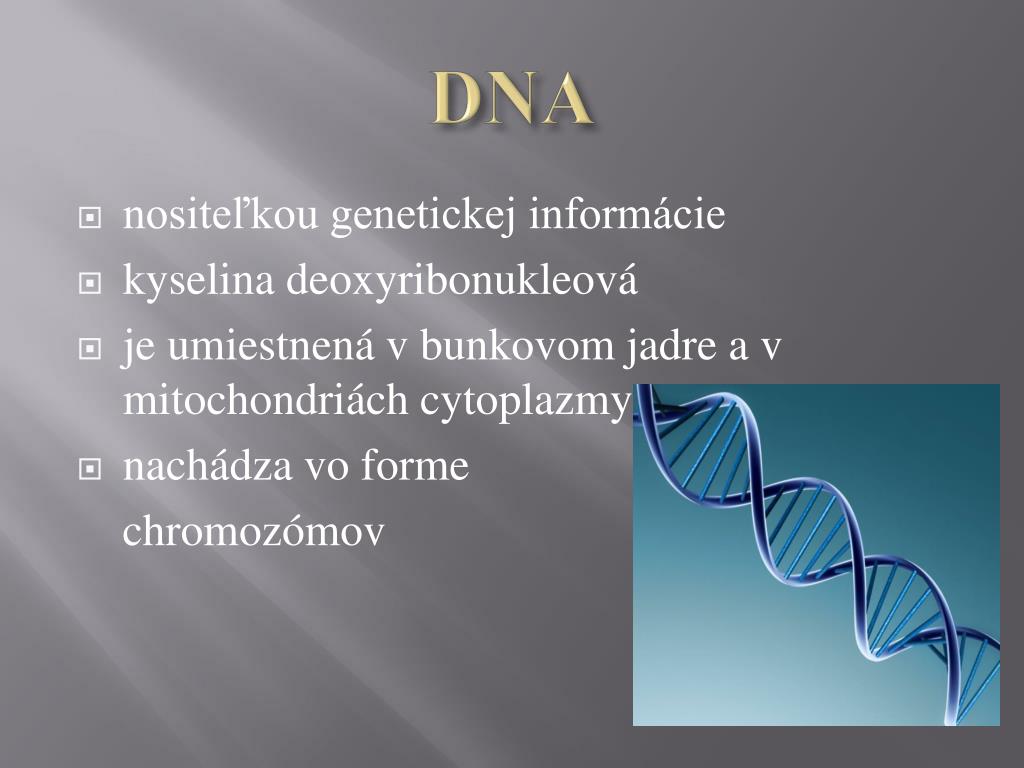 DNA

nositeľkou genetickej informácie

kyselina deoxyribonukleová

je umiestnená v bunkovom jadre a v mitochondriách cytoplazmy

nachádza vo forme chromozómov